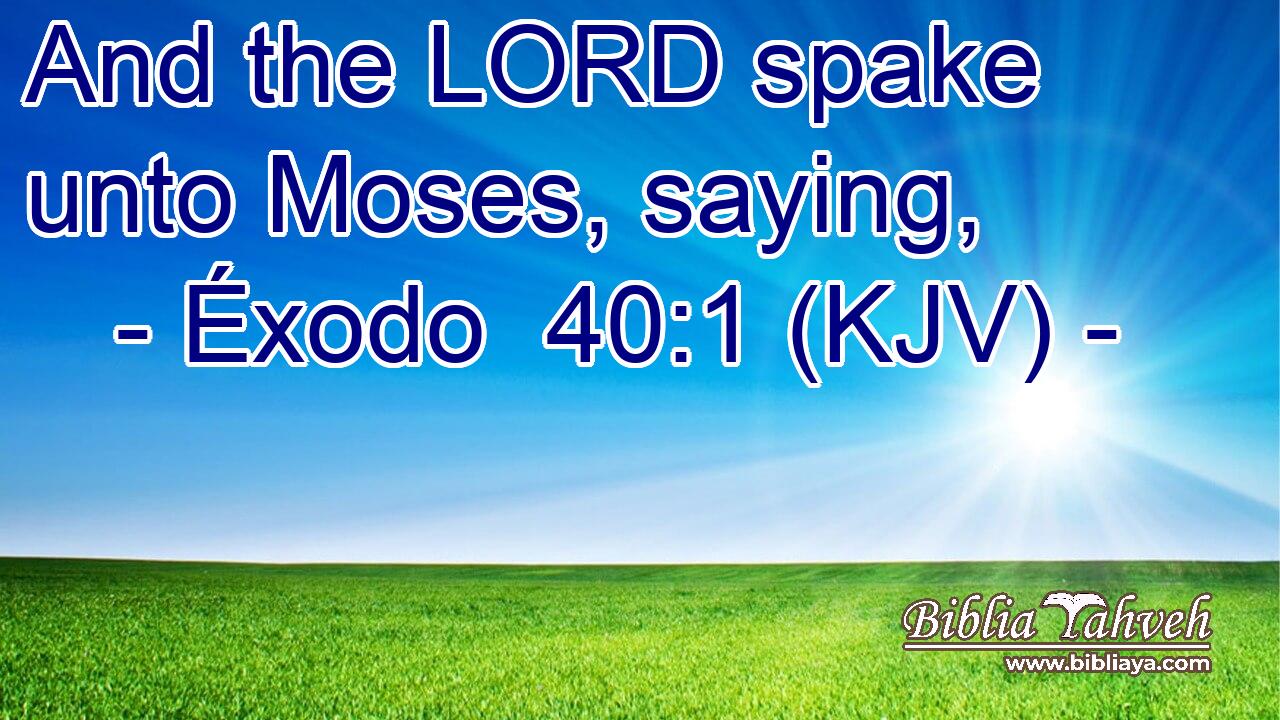 And the LORD spake unto Moses, saying,
- Éxodo 40:1 (KJV) -

Biblia Yahveh
www.bibliaya.com